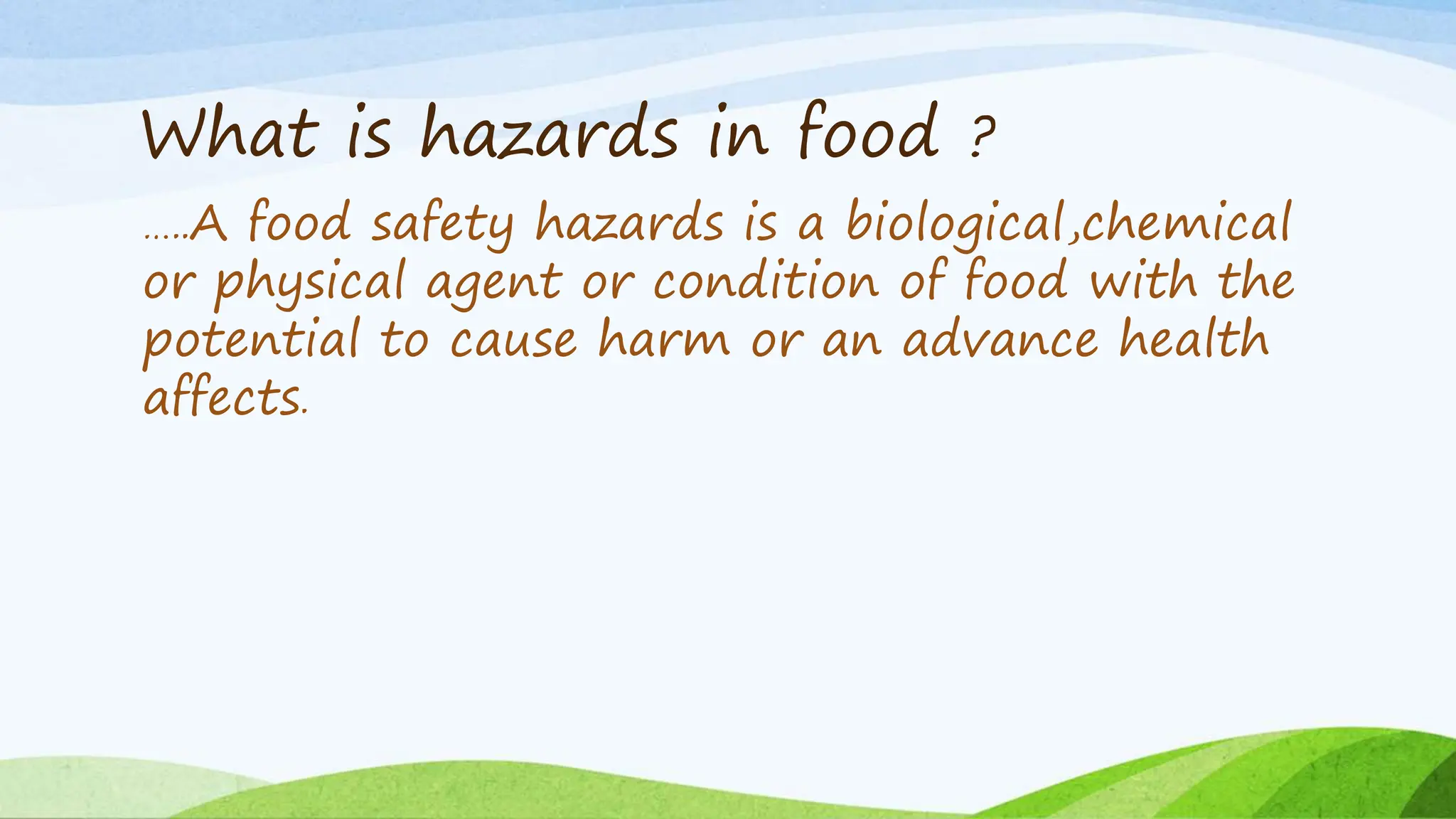 What is hazards in food ?

…..A food safety hazards is a biological,chemical or physical agent or condition of food with the potential to cause harm or an advance health affects.